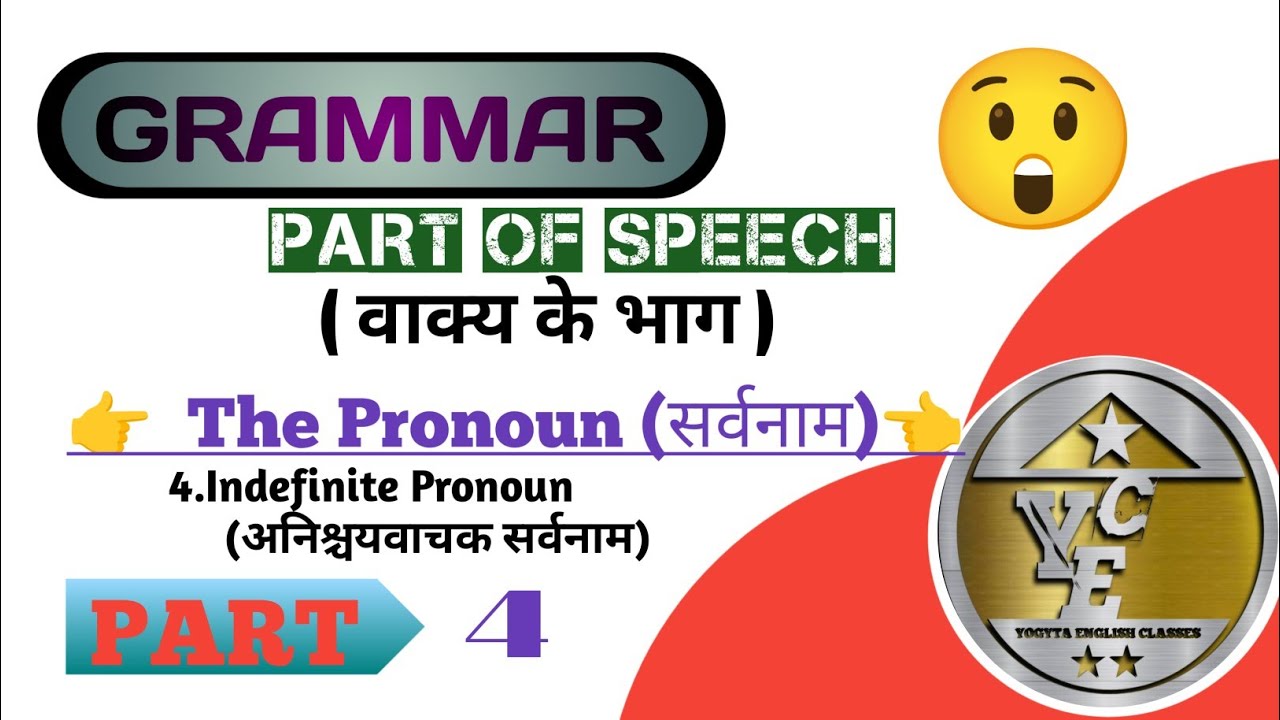 GRAMMAR

PART OF SPEECH

( वाक्य के भाग )

The Pronoun (सर्वनाम)

4.Indefinite Pronoun
(अनिश्चयवाचक सर्वनाम)

PART 4

YCE
YOGYTA ENGLISH CLASSES